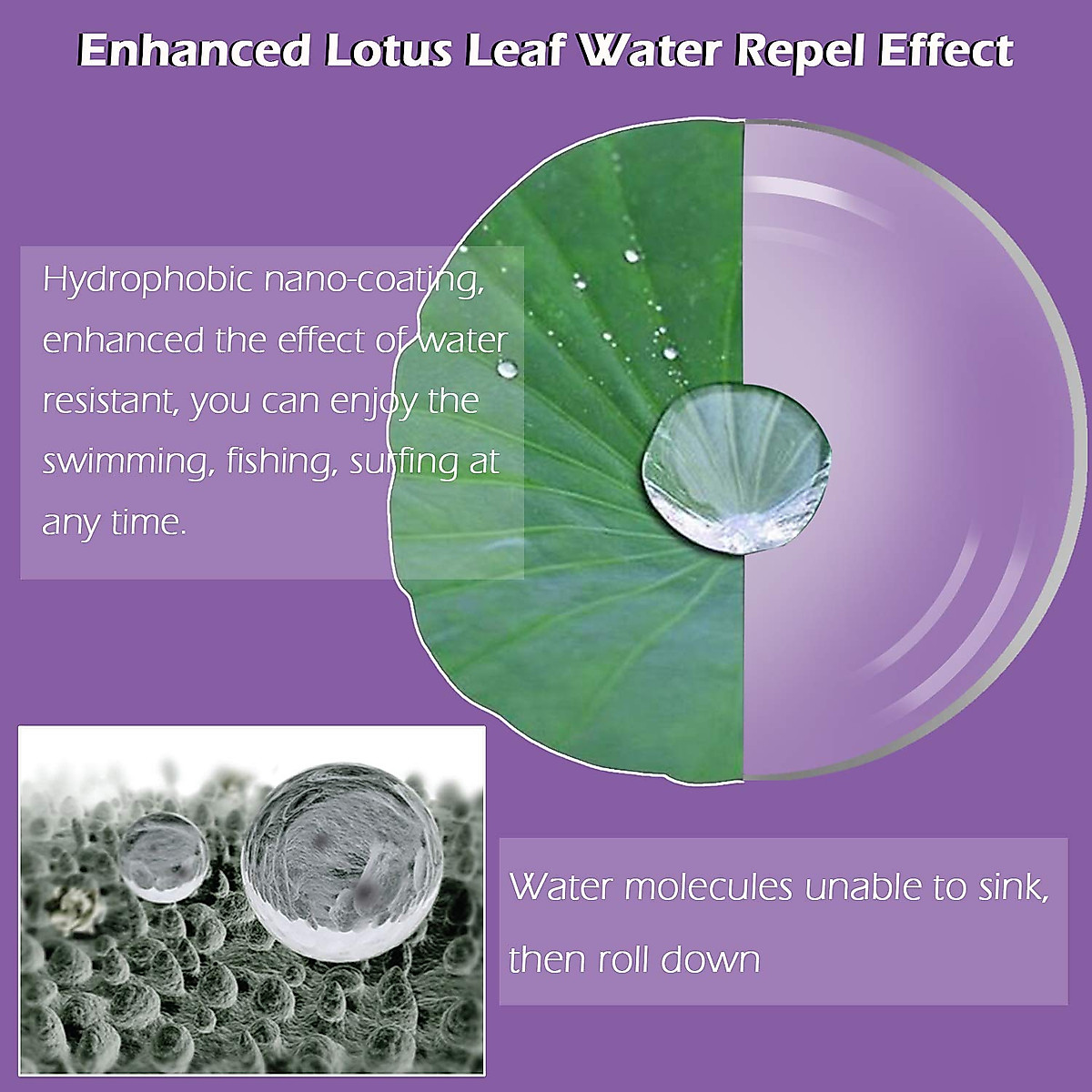 Enhanced Lotus Leaf Water Repel Effect

Hydrophobic nano-coating, enhanced the effect of water resistant, you can enjoy the swimming, fishing, surfing at any time.

Water molecules unable to sink, then roll down